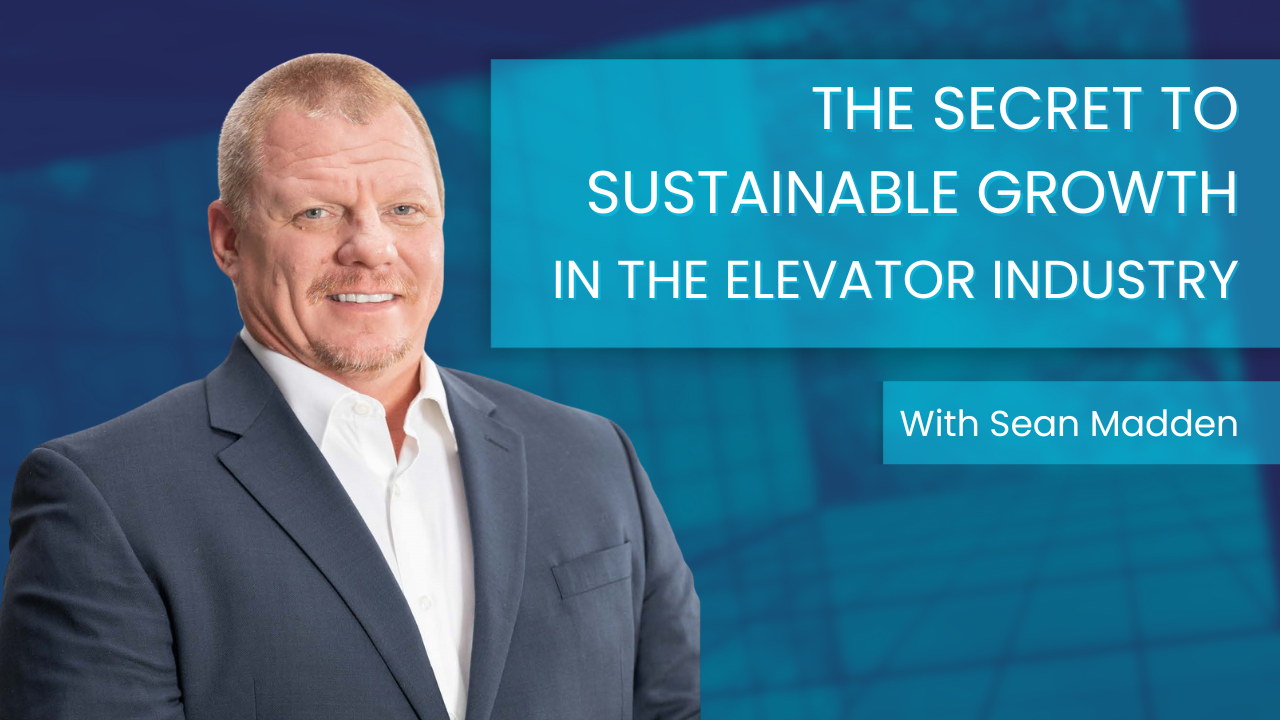 THE SECRET TO SUSTAINABLE GROWTH IN THE ELEVATOR INDUSTRY

With Sean Madden